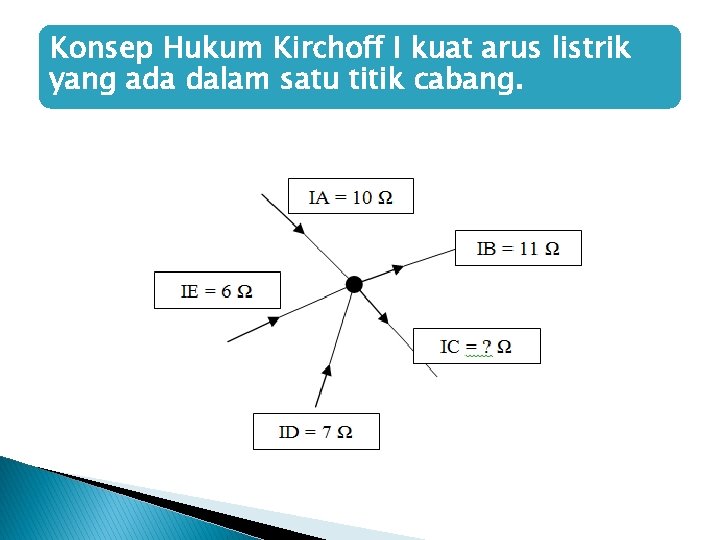 Konsep Hukum Kirchoff I kuat arus listrik yang ada dalam satu titik cabang.

IA = 10 Ω

IB = 11 Ω

IE = 6 Ω

IC = ? Ω

ID = 7 Ω